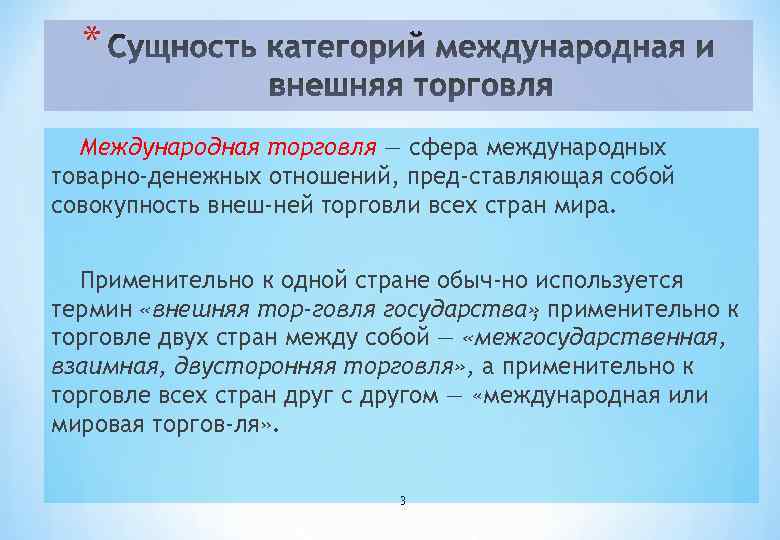 * Сущность категорий международная и внешняя торговля

Международная торговля — сфера международных товарно-денежных отношений, пред-ставляющая собой совокупность внеш-ней торговли всех стран мира.

Применительно к одной стране обыч-но используется термин «внешняя тор-говля государства»; применительно к торговле двух стран между собой — «межгосударственная, взаимная, двусторонняя торговля», а применительно к торговле всех стран друг с другом — «международная или мировая торгов-ля».

3